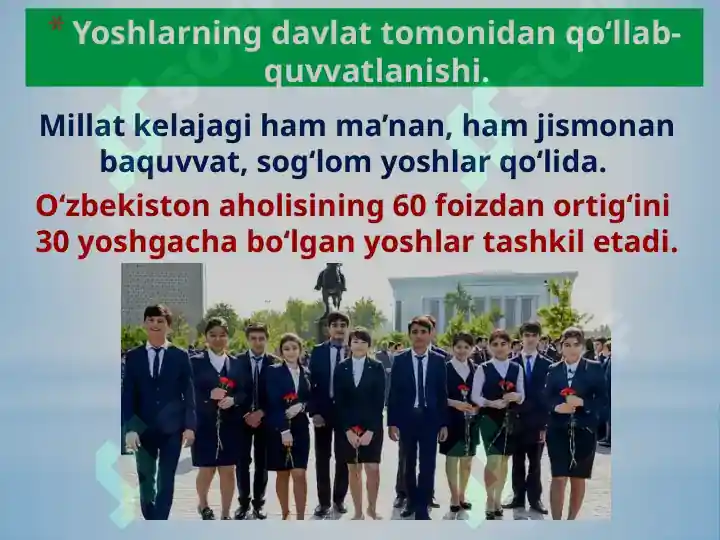 * Yoshlarning davlat tomonidan qo‘llab-quvvatlanishi.

Millat kelajagi ham ma’nan, ham jismonan baquvvat, sog‘lom yoshlar qo‘lida.

O‘zbekiston aholisining 60 foizdan ortig‘ini 30 yoshgacha bo‘lgan yoshlar tashkil etadi.